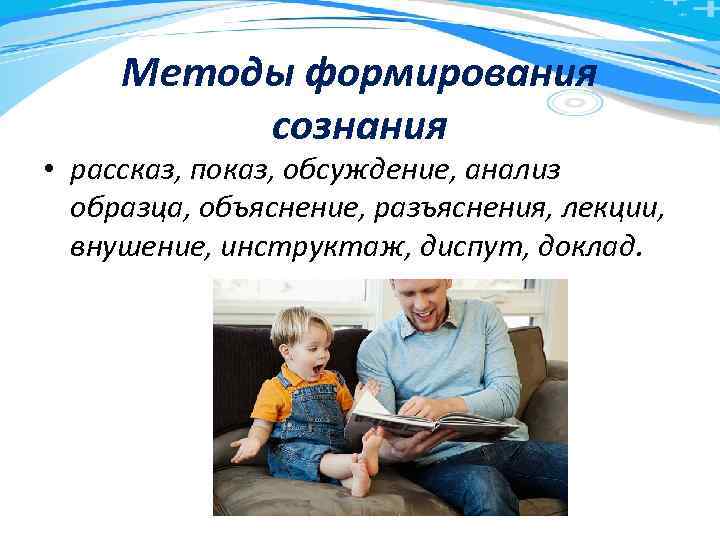 Методы формирования сознания

• рассказ, показ, обсуждение, анализ образца, объяснение, разъяснения, лекции, внушение, инструктаж, диспут, доклад.